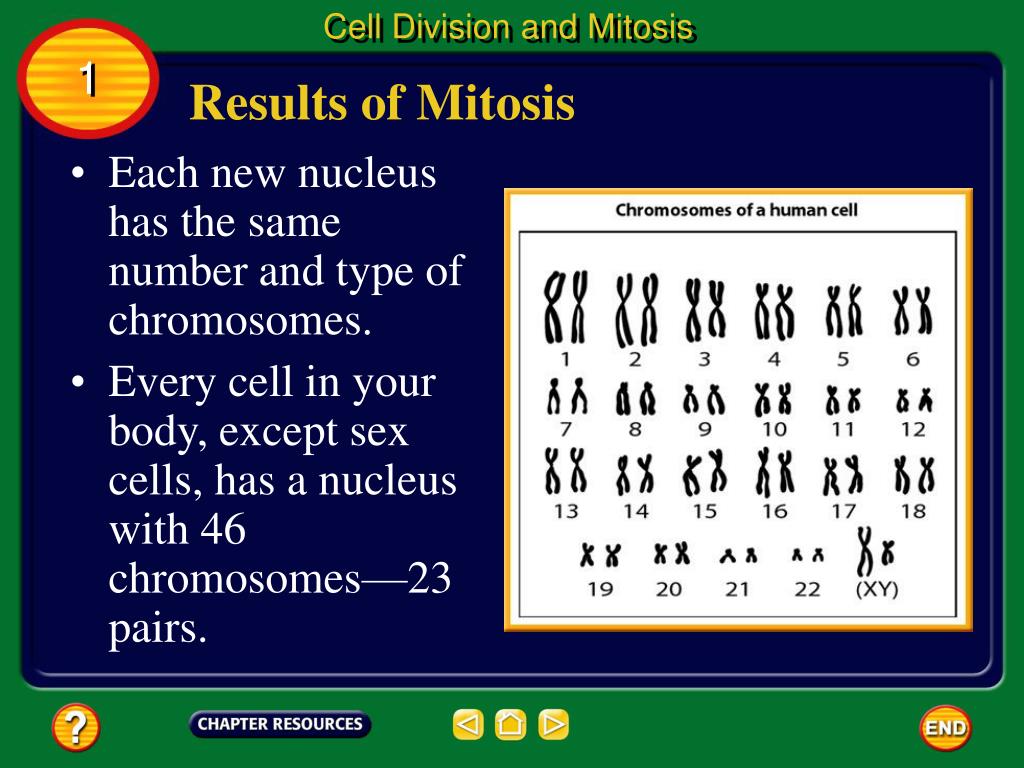 Cell Division and Mitosis

1

Results of Mitosis

• Each new nucleus has the same number and type of chromosomes.

• Every cell in your body, except sex cells, has a nucleus with 46 chromosomes—23 pairs.

Chromosomes of a human cell

1 2 3 4 5 6
7 8 9 10 11 12
13 14 15 16 17 18
19 20 21 22 (XY)

?

CHAPTER RESOURCES

END